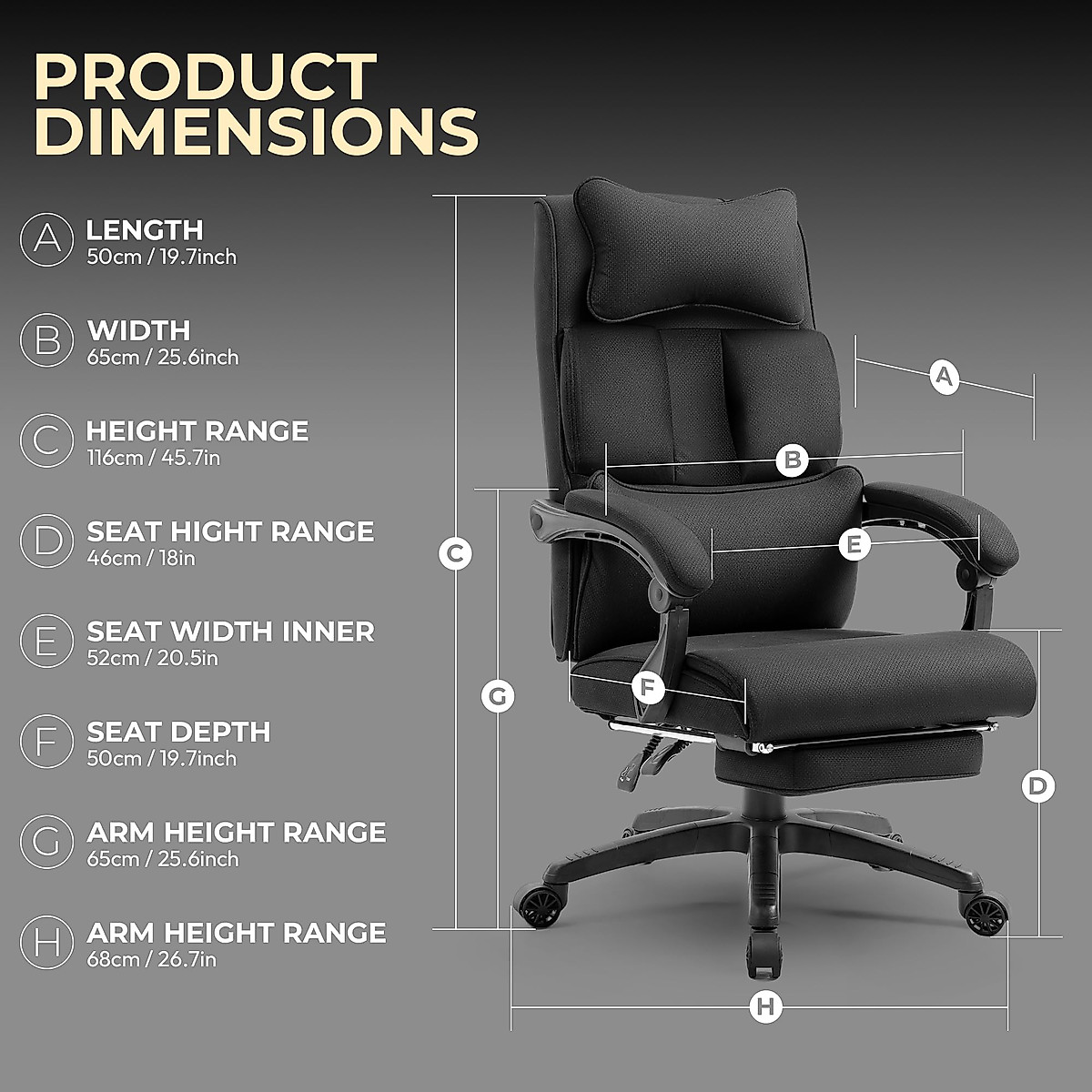 PRODUCT DIMENSIONS

A LENGTH
50cm / 19.7inch

B WIDTH
65cm / 25.6inch

C HEIGHT RANGE
116cm / 45.7in

D SEAT HIGHT RANGE
46cm / 18in

E SEAT WIDTH INNER
52cm / 20.5in

F SEAT DEPTH
50cm / 19.7inch

G ARM HEIGHT RANGE
65cm / 25.6inch

H ARM HEIGHT RANGE
68cm / 26.7in

A
B
C
E
F
G
D
H